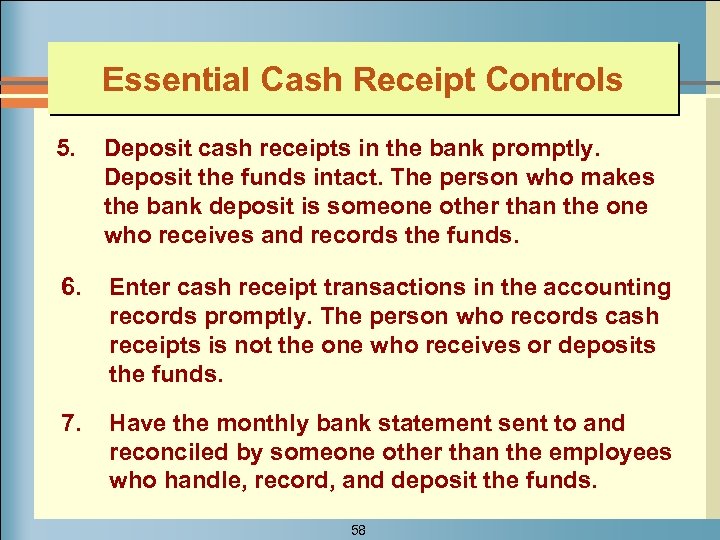 Essential Cash Receipt Controls

5. Deposit cash receipts in the bank promptly. Deposit the funds intact. The person who makes the bank deposit is someone other than the one who receives and records the funds.

6. Enter cash receipt transactions in the accounting records promptly. The person who records cash receipts is not the one who receives or deposits the funds.

7. Have the monthly bank statement sent to and reconciled by someone other than the employees who handle, record, and deposit the funds.

58